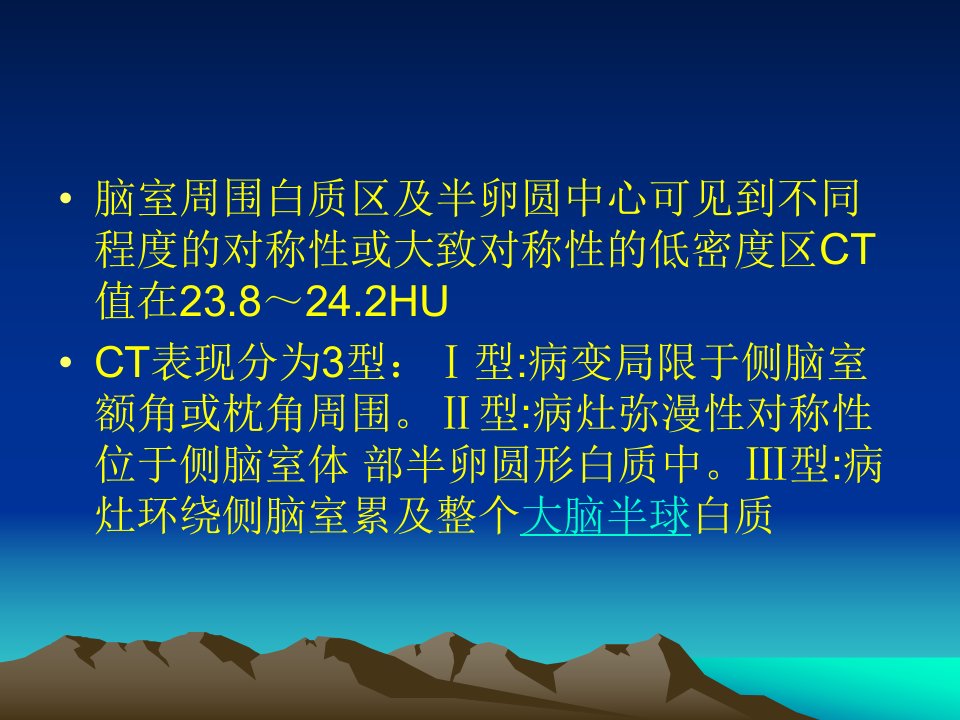 • 脑室周围白质区及半卵圆中心可见到不同程度的对称性或大致对称性的低密度区CT值在23.8～24.2HU

• CT表现分为3型：Ⅰ型:病变局限于侧脑室额角或枕角周围。II型:病灶弥漫性对称性位于侧脑室体 部半卵圆形白质中。III型:病灶环绕侧脑室累及整个大脑半球白质